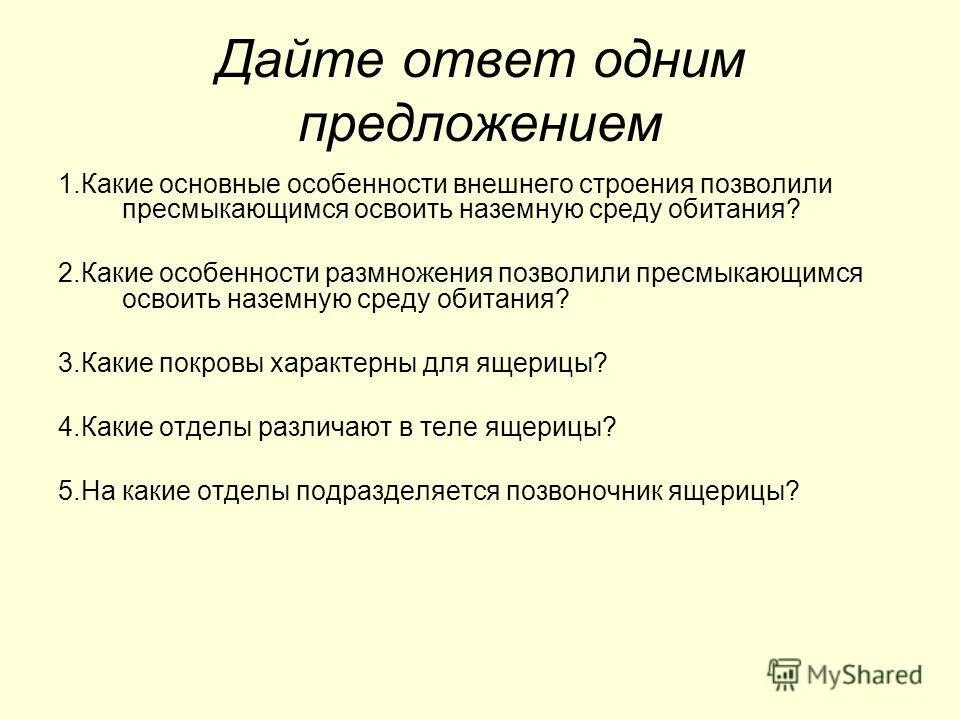 Дайте ответ одним предложением

1.Какие основные особенности внешнего строения позволили пресмыкающимся освоить наземную среду обитания?

2.Какие особенности размножения позволили пресмыкающимся освоить наземную среду обитания?

3.Какие покровы характерны для ящерицы?

4.Какие отделы различают в теле ящерицы?

5.На какие отделы подразделяется позвоночник ящерицы?

MyShared